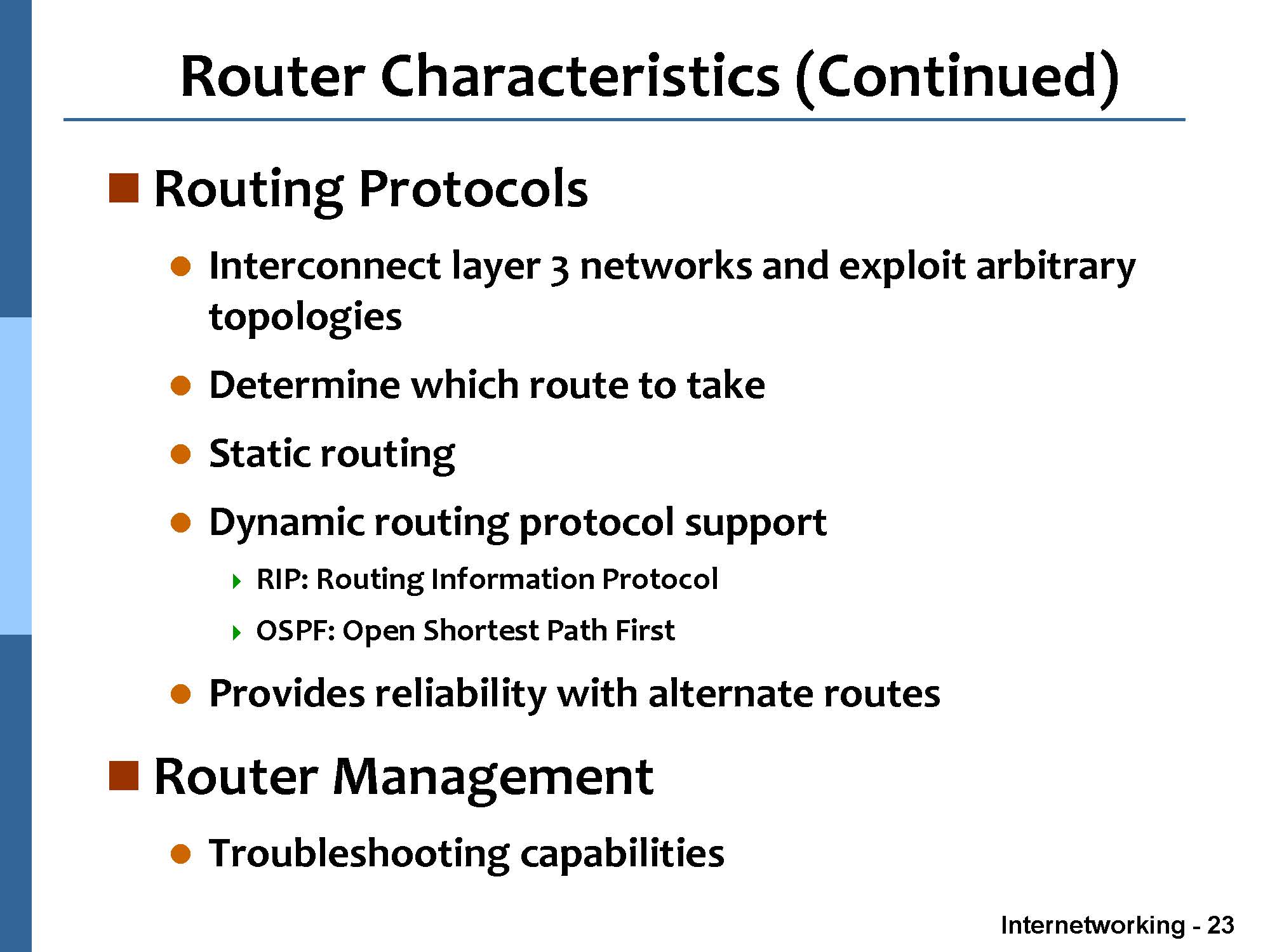 Router Characteristics (Continued)

Routing Protocols

Interconnect layer 3 networks and exploit arbitrary topologies

Determine which route to take

Static routing

Dynamic routing protocol support

RIP: Routing Information Protocol

OSPF: Open Shortest Path First

Provides reliability with alternate routes

Router Management

Troubleshooting capabilities

Internetworking - 23